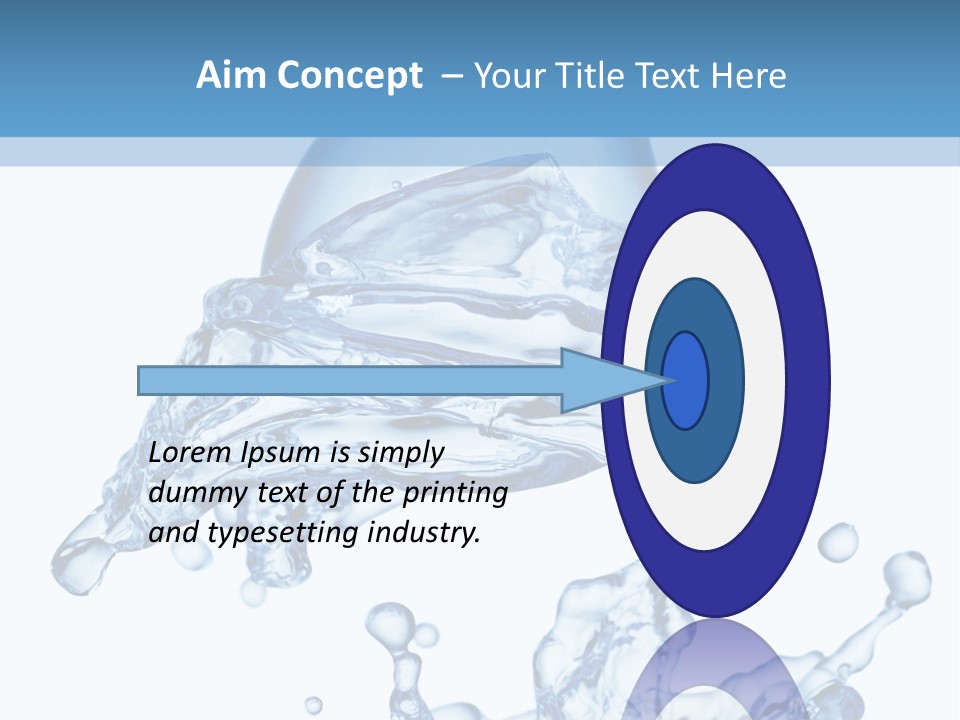 Aim Concept – Your Title Text Here

Lorem Ipsum is simply dummy text of the printing and typesetting industry.